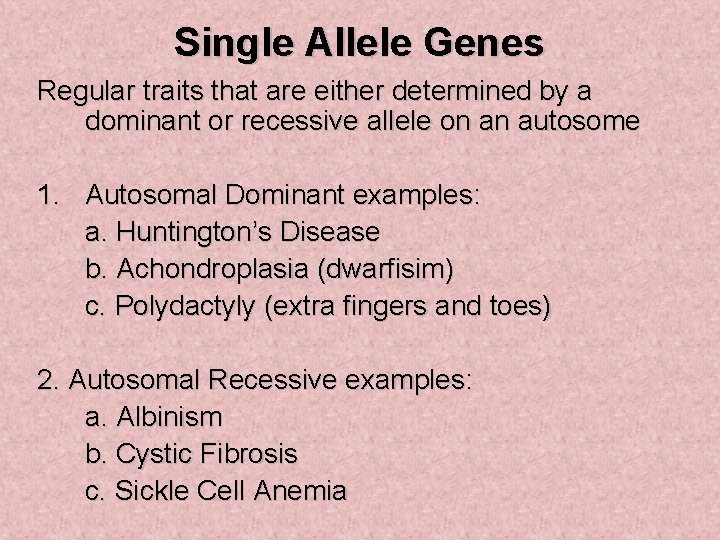 Single Allele Genes

Regular traits that are either determined by a dominant or recessive allele on an autosome

1. Autosomal Dominant examples:
a. Huntington's Disease
b. Achondroplasia (dwarfisim)
c. Polydactyly (extra fingers and toes)

2. Autosomal Recessive examples:
a. Albinism
b. Cystic Fibrosis
c. Sickle Cell Anemia